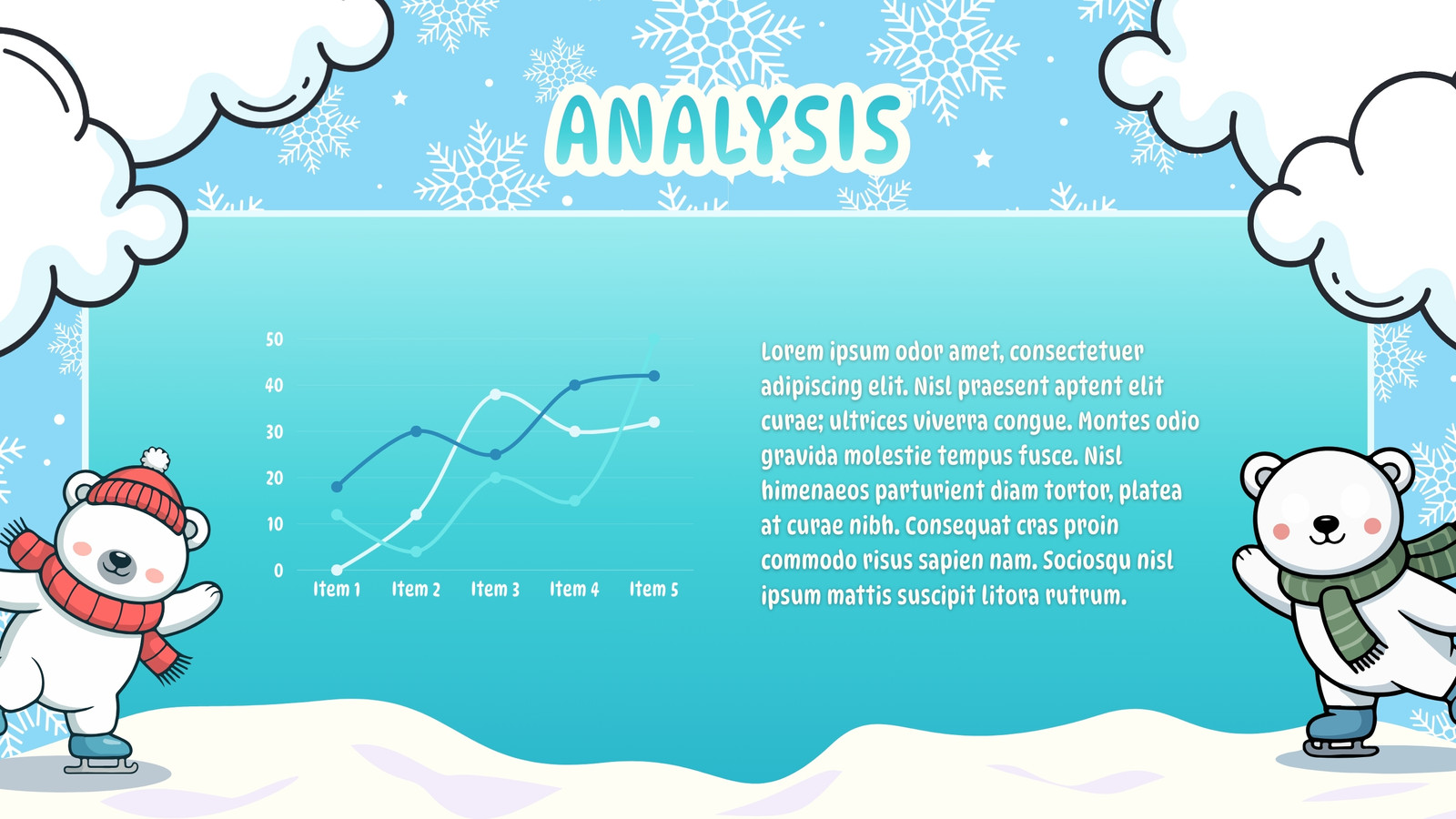 ANALYSIS

50
40
30
20
10
0
Item 1
Item 2
Item 3
Item 4
Item 5

Lorem ipsum odor amet, consectetuer adipiscing elit. Nisl praesent aptent elit curae; ultrices viverra congue. Montes odio gravida molestie tempus fusce. Nisl himenaeos parturient diam tortor, platea at curae nibh. Consequat cras proin commodo risus sapien nam. Sociosqu nisl ipsum mattis suscipit litora rutrum.